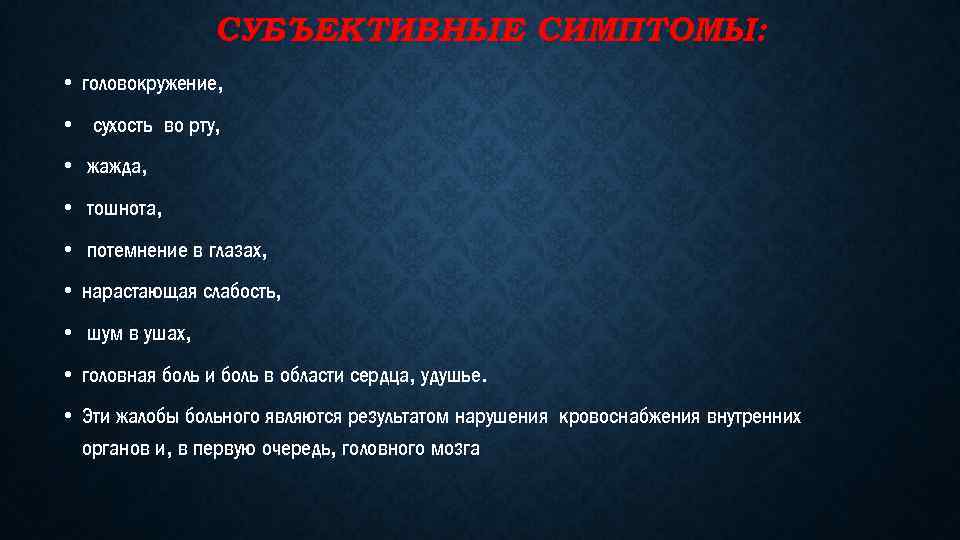 СУБЪЕКТИВНЫЕ СИМПТОМЫ:

• головокружение,
• сухость во рту,
• жажда,
• тошнота,
• потемнение в глазах,
• нарастающая слабость,
• шум в ушах,
• головная боль и боль в области сердца, удушье.
• Эти жалобы больного являются результатом нарушения кровоснабжения внутренних органов и, в первую очередь, головного мозга